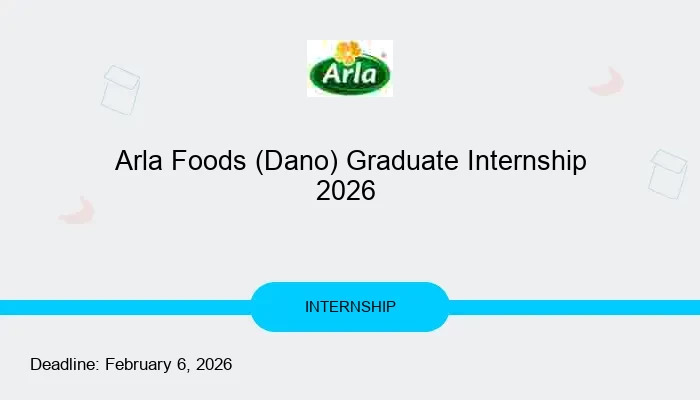 Arla

Arla Foods (Dano) Graduate Internship 2026

INTERNSHIP

Deadline: February 6, 2026